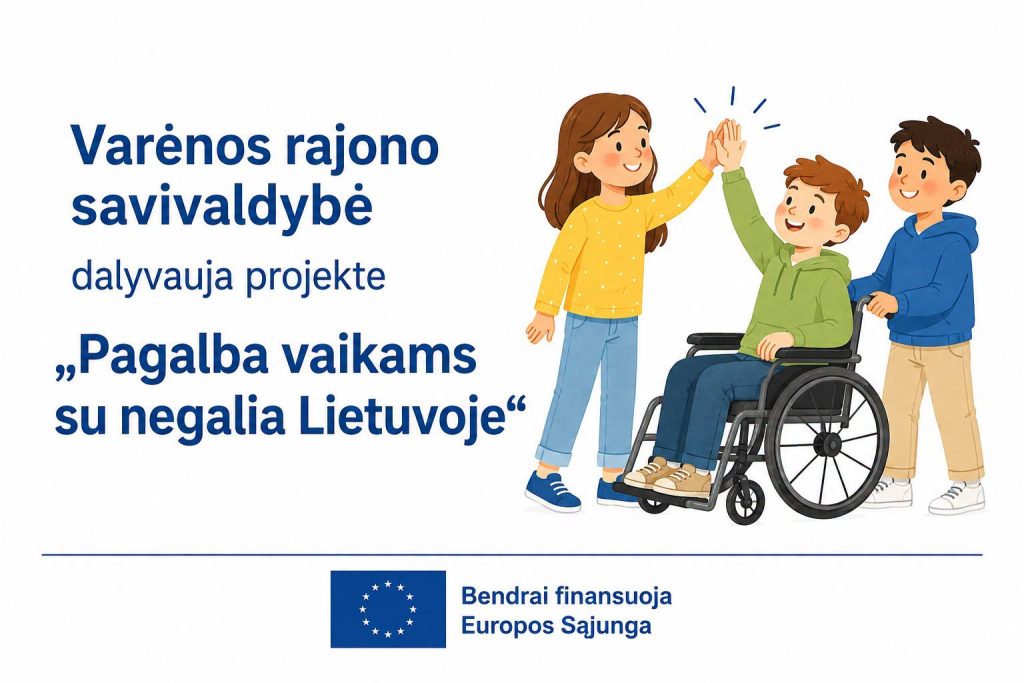 Varėnos rajono savivaldybė

dalyvauja projekte

„Pagalba vaikams su negalia Lietuvoje“

Bendrai finansuoja Europos Sąjunga